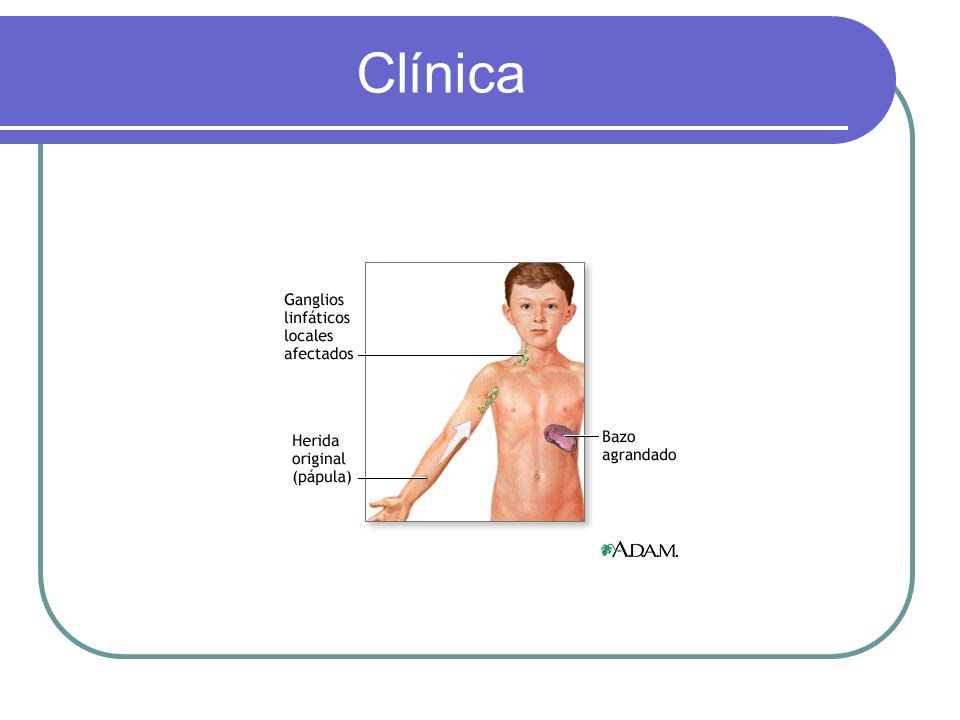 Clínica

Ganglios linfáticos locales afectados

Herida original (pápula)

Bazo agrandado

A.D.A.M.